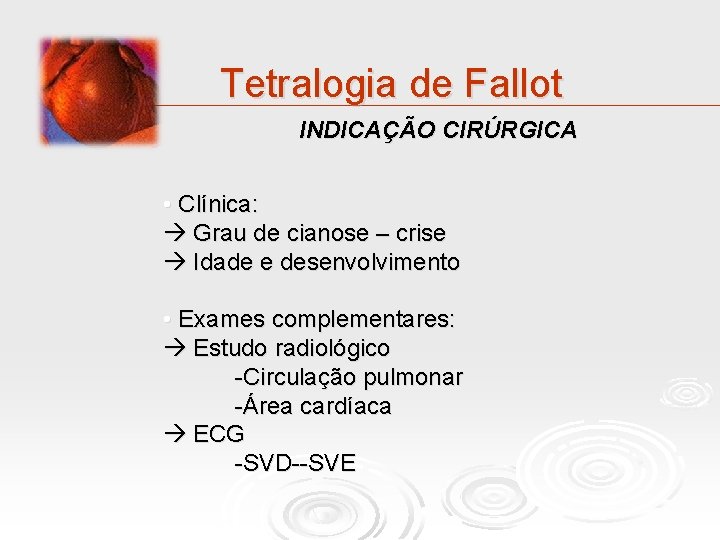 Tetralogia de Fallot

INDICAÇÃO CIRÚRGICA

▪ Clínica:
→ Grau de cianose – crise
→ Idade e desenvolvimento

▪ Exames complementares:
→ Estudo radiológico
-Circulação pulmonar
-Área cardíaca
→ ECG
-SVD--SVE